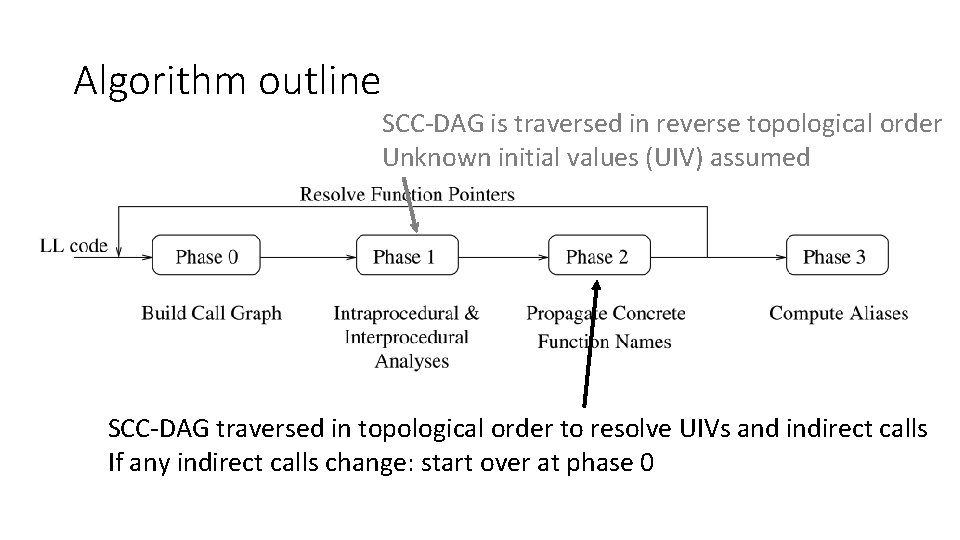 Algorithm outline

SCC-DAG is traversed in reverse topological order
Unknown initial values (UIV) assumed

Resolve Function Pointers

LL code

Phase 0

Phase 1

Phase 2

Phase 3

Build Call Graph

Intraprocedural & Interprocedural Analyses

Propagate Concrete Function Names

Compute Aliases

SCC-DAG traversed in topological order to resolve UIVs and indirect calls
If any indirect calls change: start over at phase 0